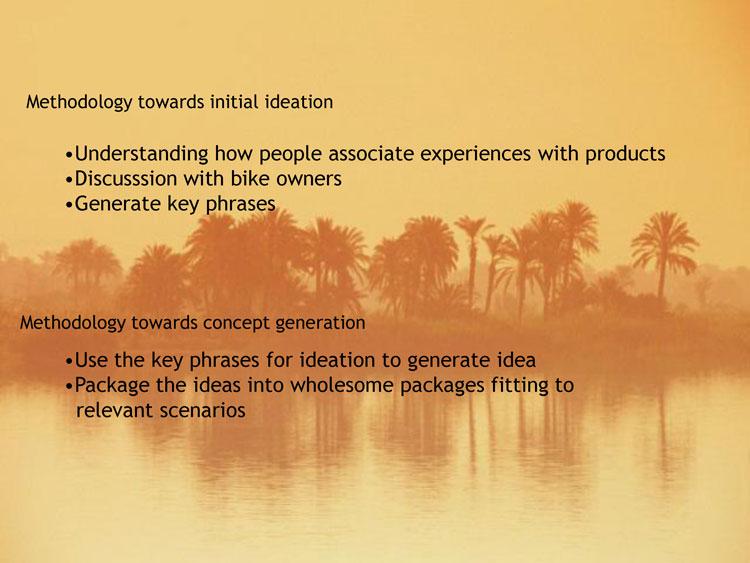 Methodology towards initial ideation

•Understanding how people associate experiences with products
•Discusssion with bike owners
•Generate key phrases

Methodology towards concept generation

•Use the key phrases for ideation to generate idea
•Package the ideas into wholesome packages fitting to relevant scenarios